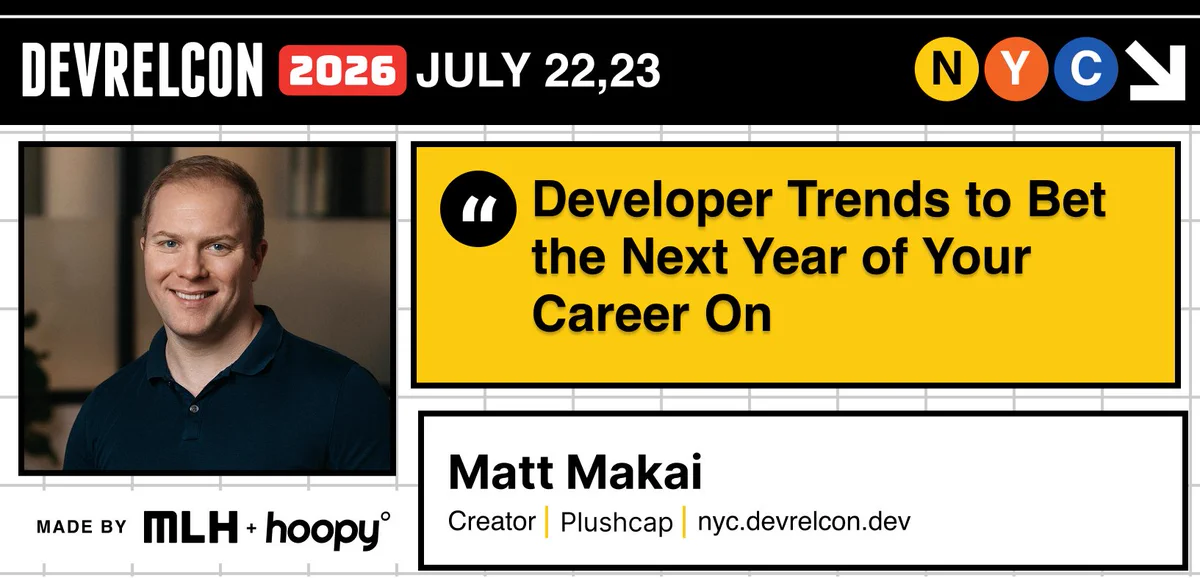 DEVRELCON 2026 JULY 22,23

N Y C

“ Developer Trends to Bet the Next Year of Your Career On

Matt Makai

Creator | Plushcap | nyc.devrelcon.dev

MADE BY MLH + hoopy°